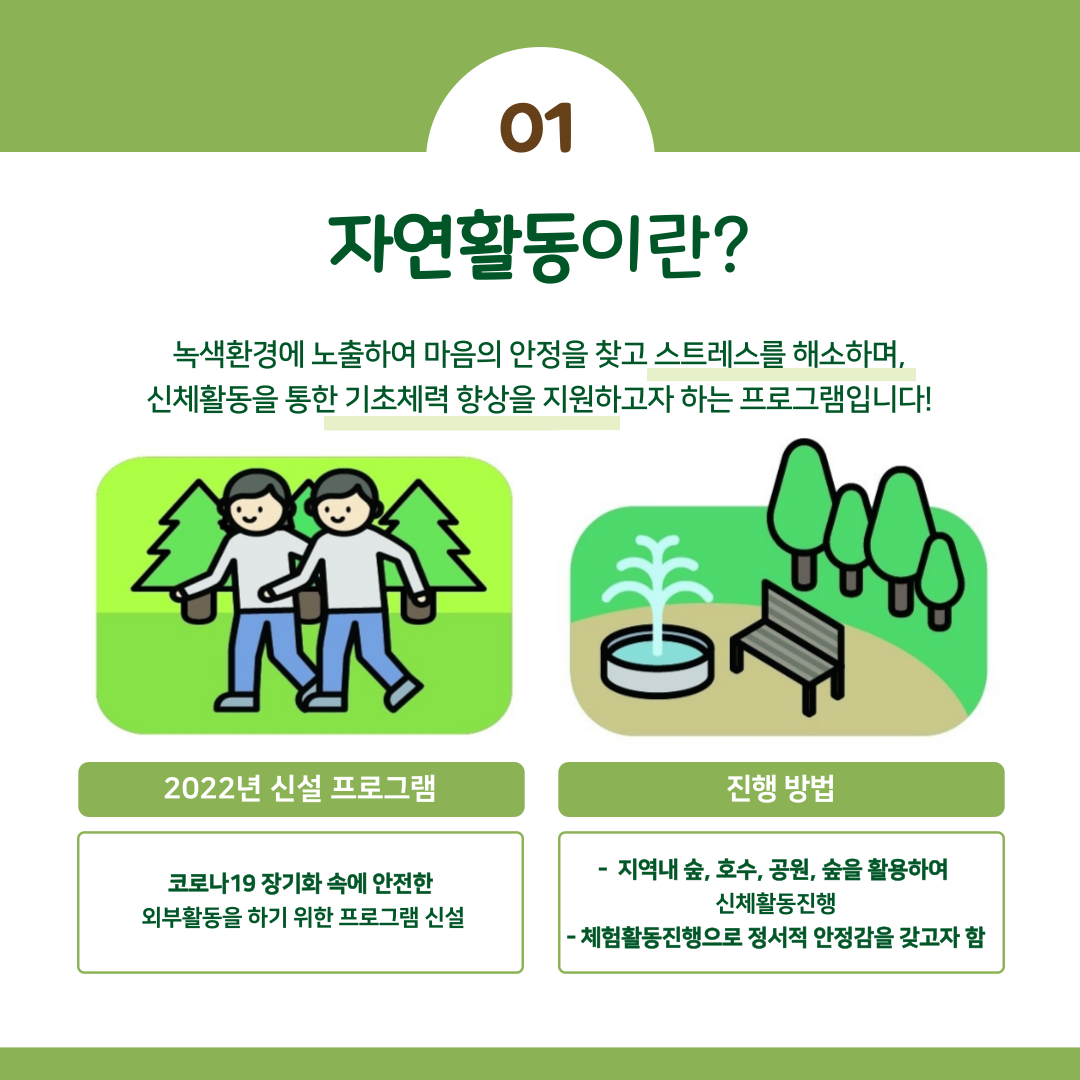 01

자연활동이란?

녹색환경에 노출하여 마음의 안정을 찾고 스트레스를 해소하며, 신체활동을 통한 기초체력 향상을 지원하고자 하는 프로그램입니다!

2022년 신설 프로그램

코로나19 장기화 속에 안전한 외부활동을 하기 위한 프로그램 신설

진행 방법

- 지역내 숲, 호수, 공원, 숲을 활용하여 신체활동진행
- 체험활동진행으로 정서적 안정감을 갖고자 함